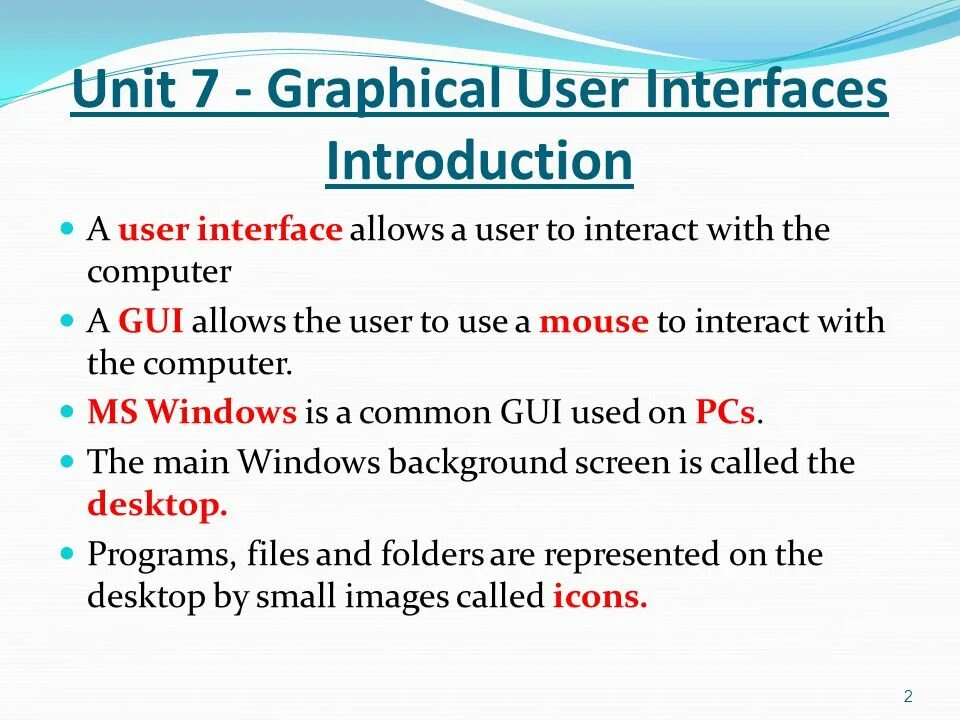 Unit 7 - Graphical User Interfaces
Introduction

- A user interface allows a user to interact with the computer
- A GUI allows the user to use a mouse to interact with the computer.
- MS Windows is a common GUI used on PCs.
- The main Windows background screen is called the desktop.
- Programs, files and folders are represented on the desktop by small images called icons.

2